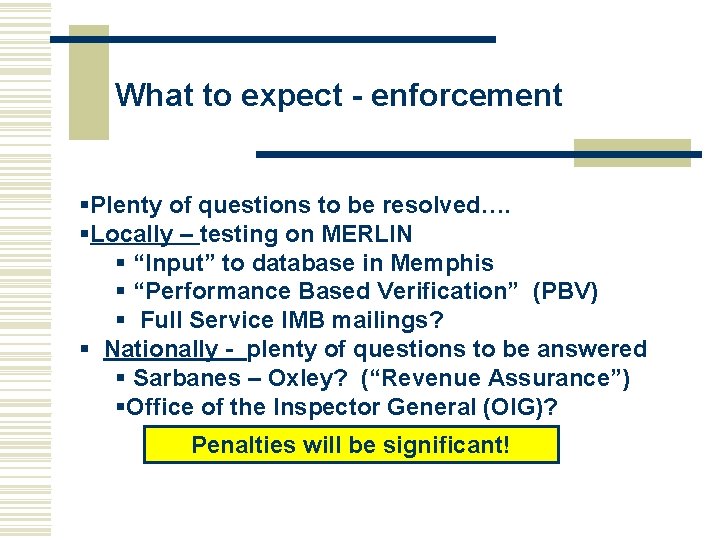 What to expect - enforcement

▪Plenty of questions to be resolved….
▪Locally – testing on MERLIN
▪ “Input” to database in Memphis
▪ “Performance Based Verification” (PBV)
▪ Full Service IMB mailings?
▪ Nationally - plenty of questions to be answered
▪ Sarbanes – Oxley? (“Revenue Assurance”)
▪Office of the Inspector General (OIG)?

Penalties will be significant!